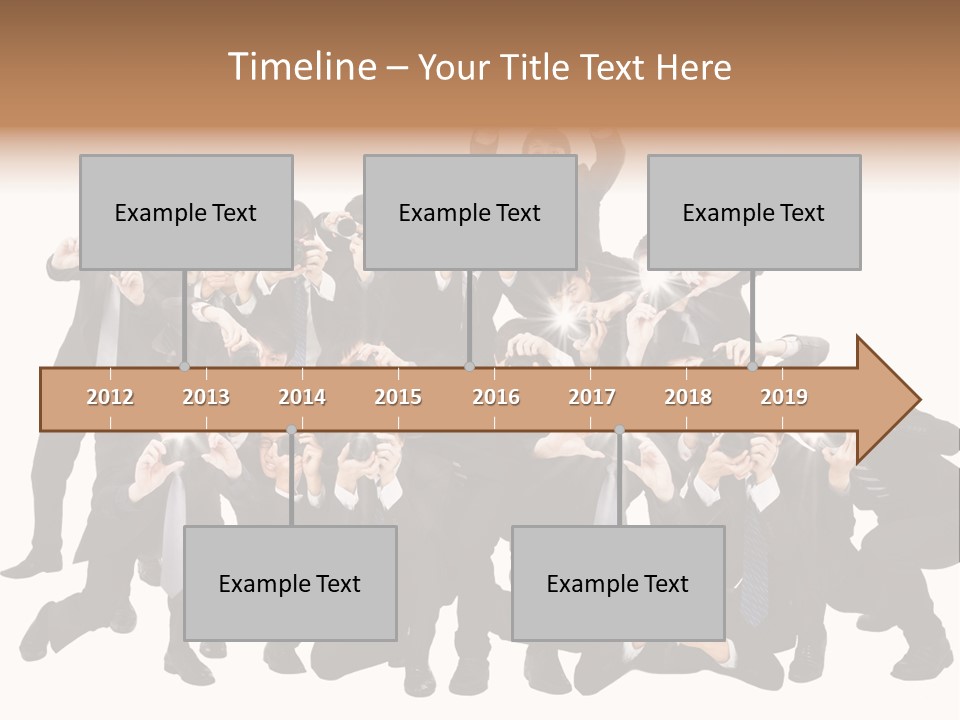 Timeline – Your Title Text Here

Example Text

Example Text

Example Text

2012 2013 2014 2015 2016 2017 2018 2019

Example Text

Example Text